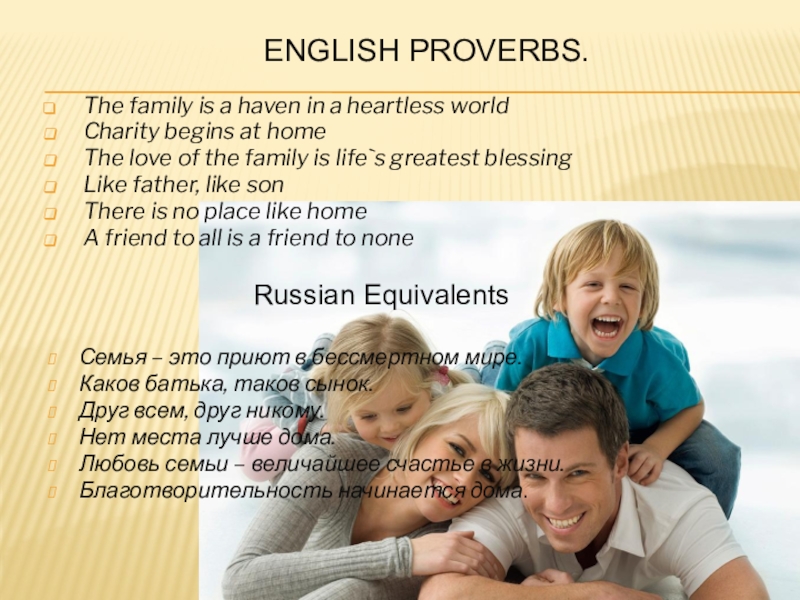 ENGLISH PROVERBS.

The family is a haven in a heartless world
Charity begins at home
The love of the family is life`s greatest blessing
Like father, like son
There is no place like home
A friend to all is a friend to none

Russian Equivalents

Семья – это приют в бессмертном мире.
Каков батька, таков сынок.
Друг всем, друг никому.
Нет места лучше дома.
Любовь семьи – величайшее счастье в жизни.
Благотворительность начинается дома.